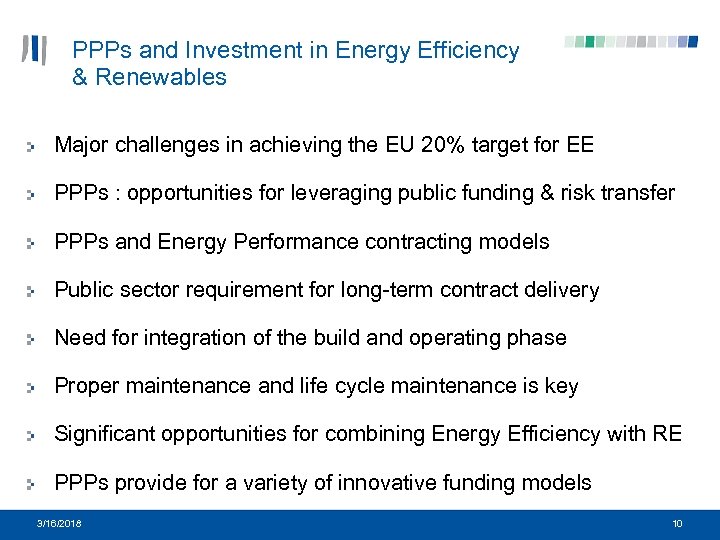 PPPs and Investment in Energy Efficiency & Renewables

Major challenges in achieving the EU 20% target for EE

PPPs : opportunities for leveraging public funding & risk transfer

PPPs and Energy Performance contracting models

Public sector requirement for long-term contract delivery

Need for integration of the build and operating phase

Proper maintenance and life cycle maintenance is key

Significant opportunities for combining Energy Efficiency with RE

PPPs provide for a variety of innovative funding models

3/16/2018

10